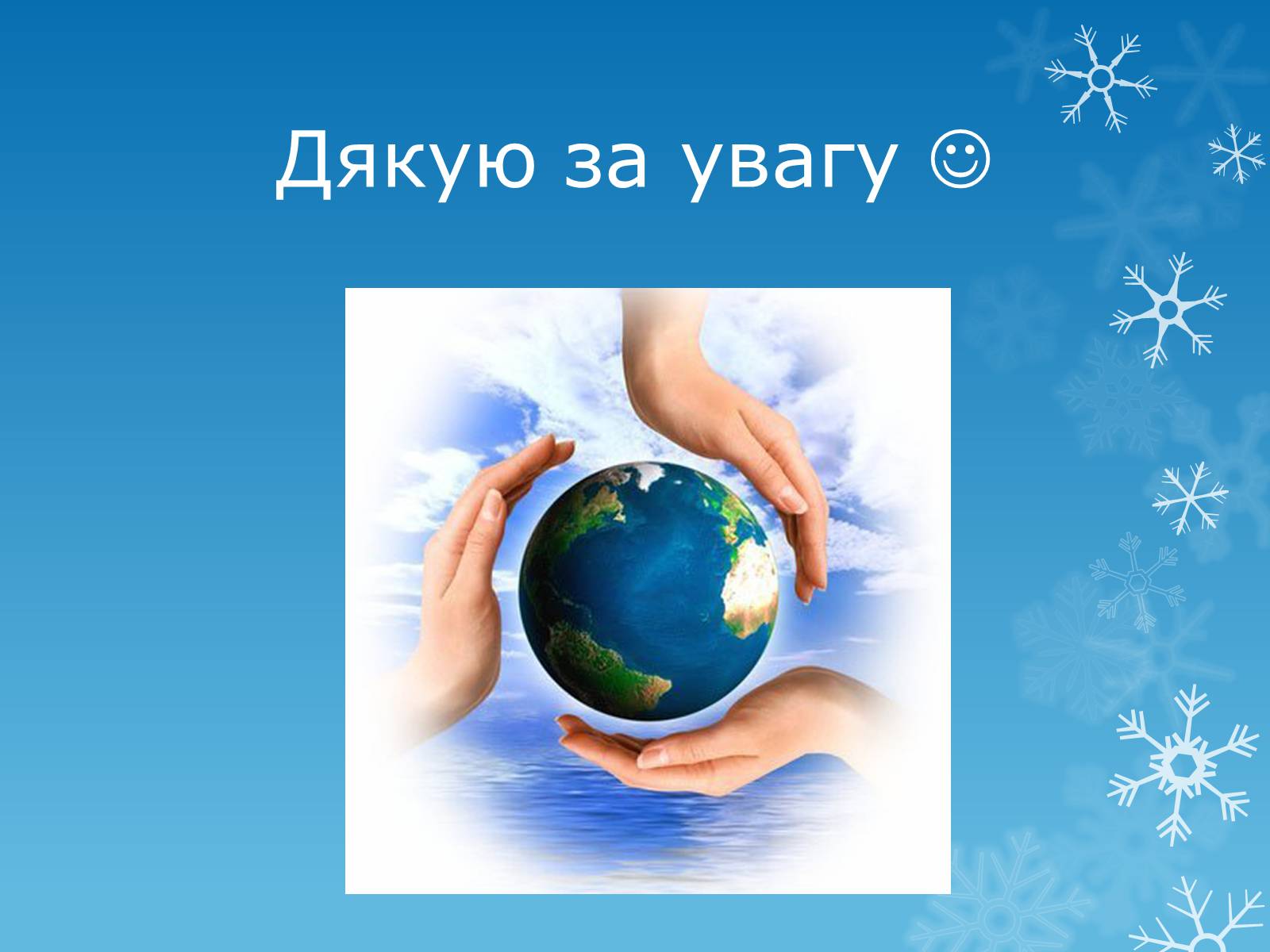 Дякую за увагу ☺